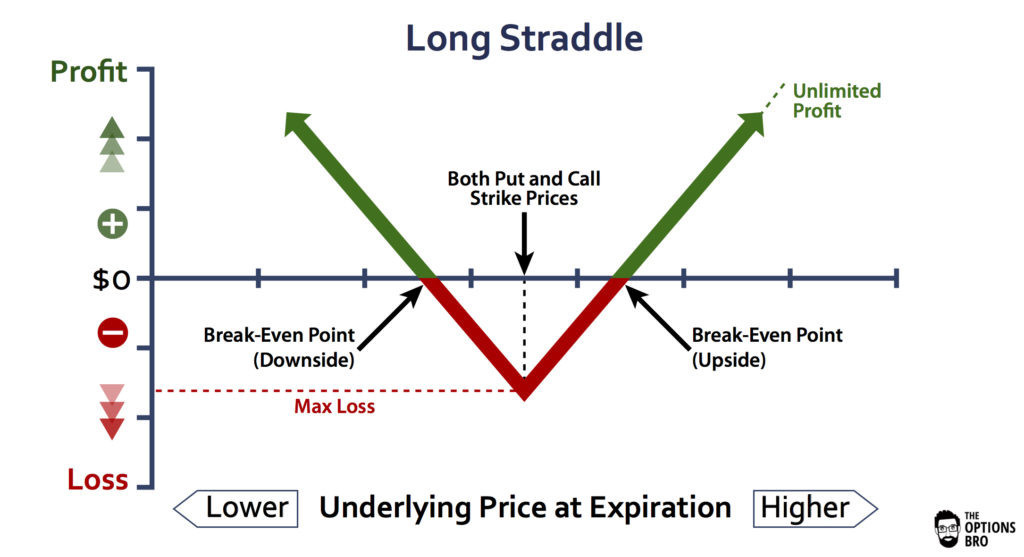 Long Straddle

Profit

Unlimited Profit

Both Put and Call Strike Prices

$0

Break-Even Point (Downside)

Break-Even Point (Upside)

Max Loss

Loss

Lower

Underlying Price at Expiration

Higher

THE OPTIONS BRO